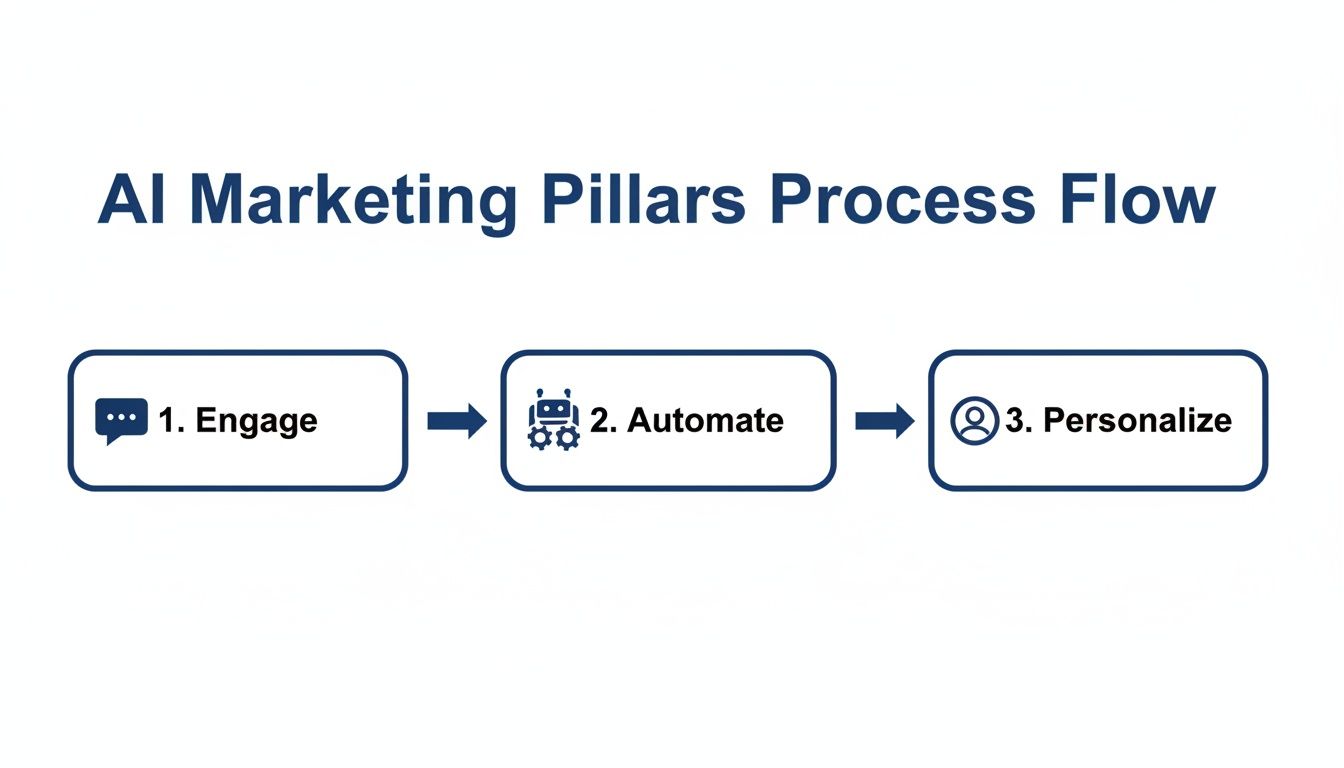 AI Marketing Pillars Process Flow

1. Engage

2. Automate

3. Personalize